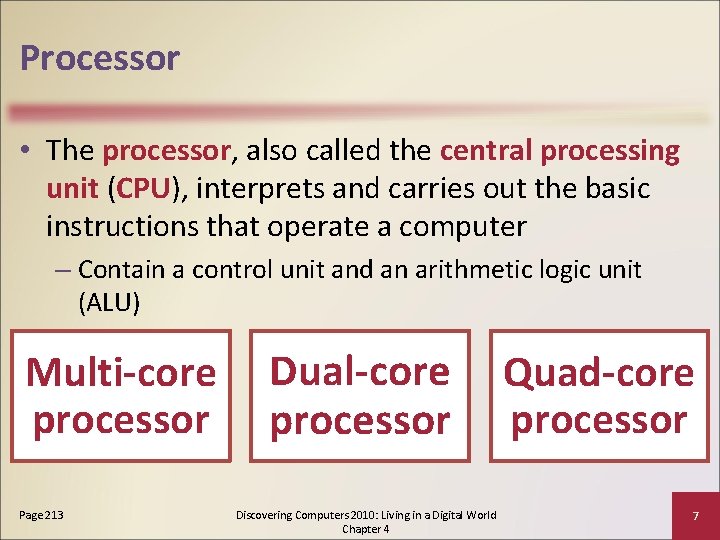 Processor

• The processor, also called the central processing unit (CPU), interprets and carries out the basic instructions that operate a computer

– Contain a control unit and an arithmetic logic unit (ALU)

Multi-core processor

Dual-core processor

Quad-core processor

Page 213

Discovering Computers 2010: Living in a Digital World Chapter 4

7